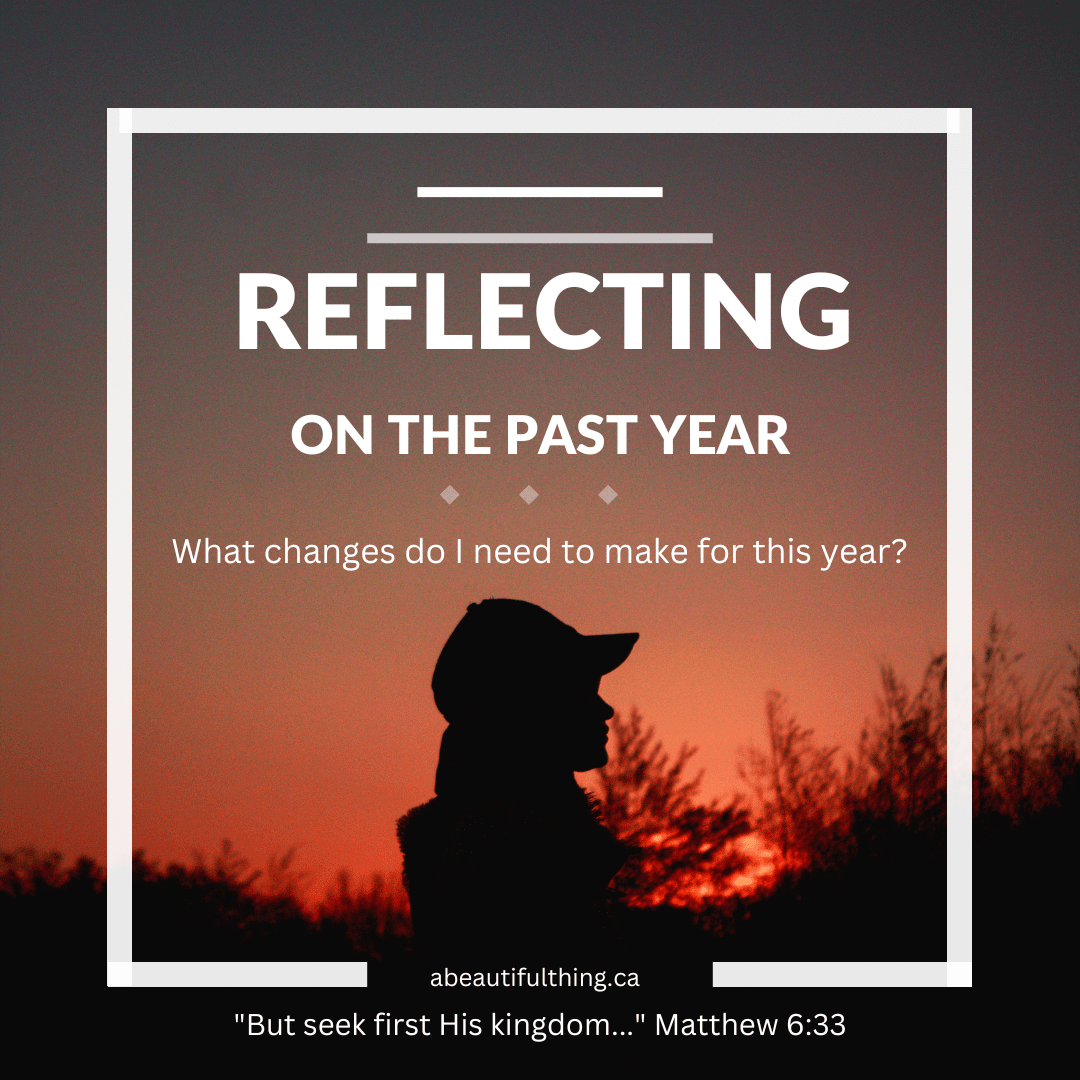 REFLECTING
ON THE PAST YEAR

What changes do I need to make for this year?

abeautifulthing.ca

"But seek first His kingdom..." Matthew 6:33